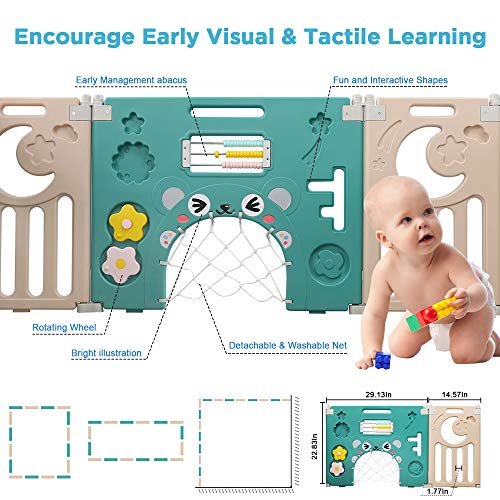 Encourage Early Visual & Tactile Learning

Early Management abacus

Fun and Interactive Shapes

Rotating Wheel

Bright illustration

Detachable & Washable Net

29.13In

14.57In

22.83In

1.77In